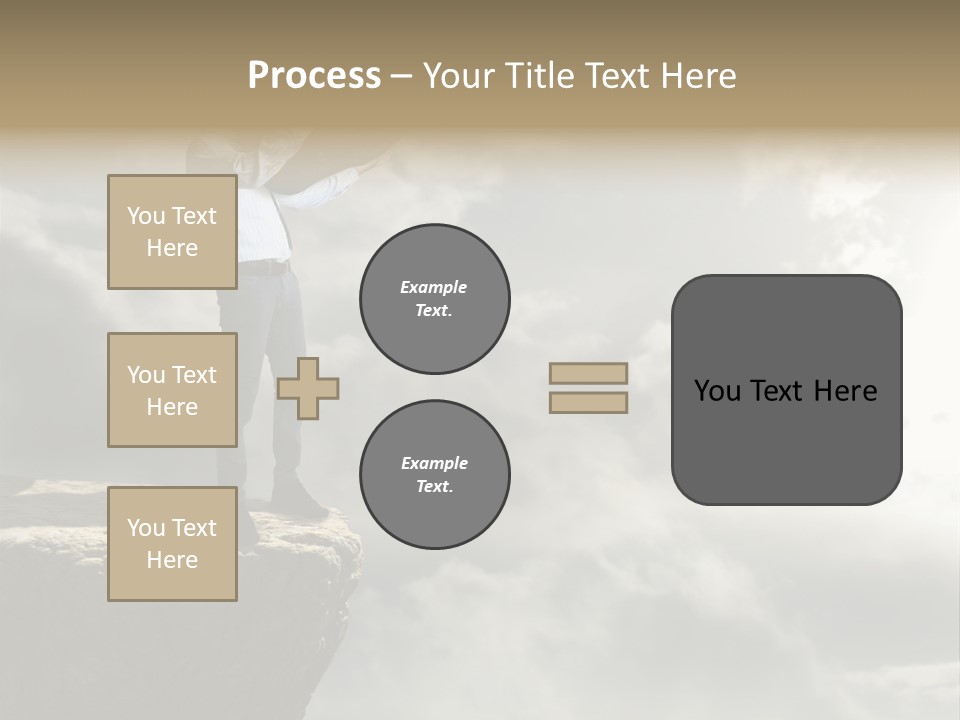 Process – Your Title Text Here

You Text Here

You Text Here

You Text Here

Example Text.

Example Text.

You Text Here